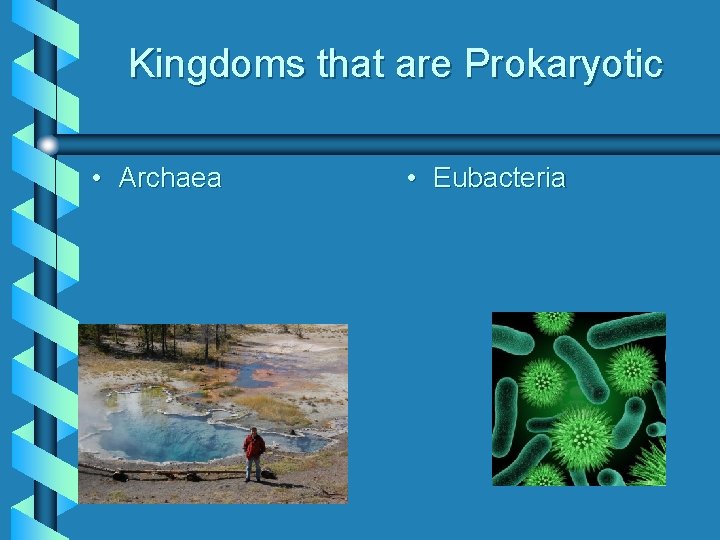 Kingdoms that are Prokaryotic

• Archaea

• Eubacteria